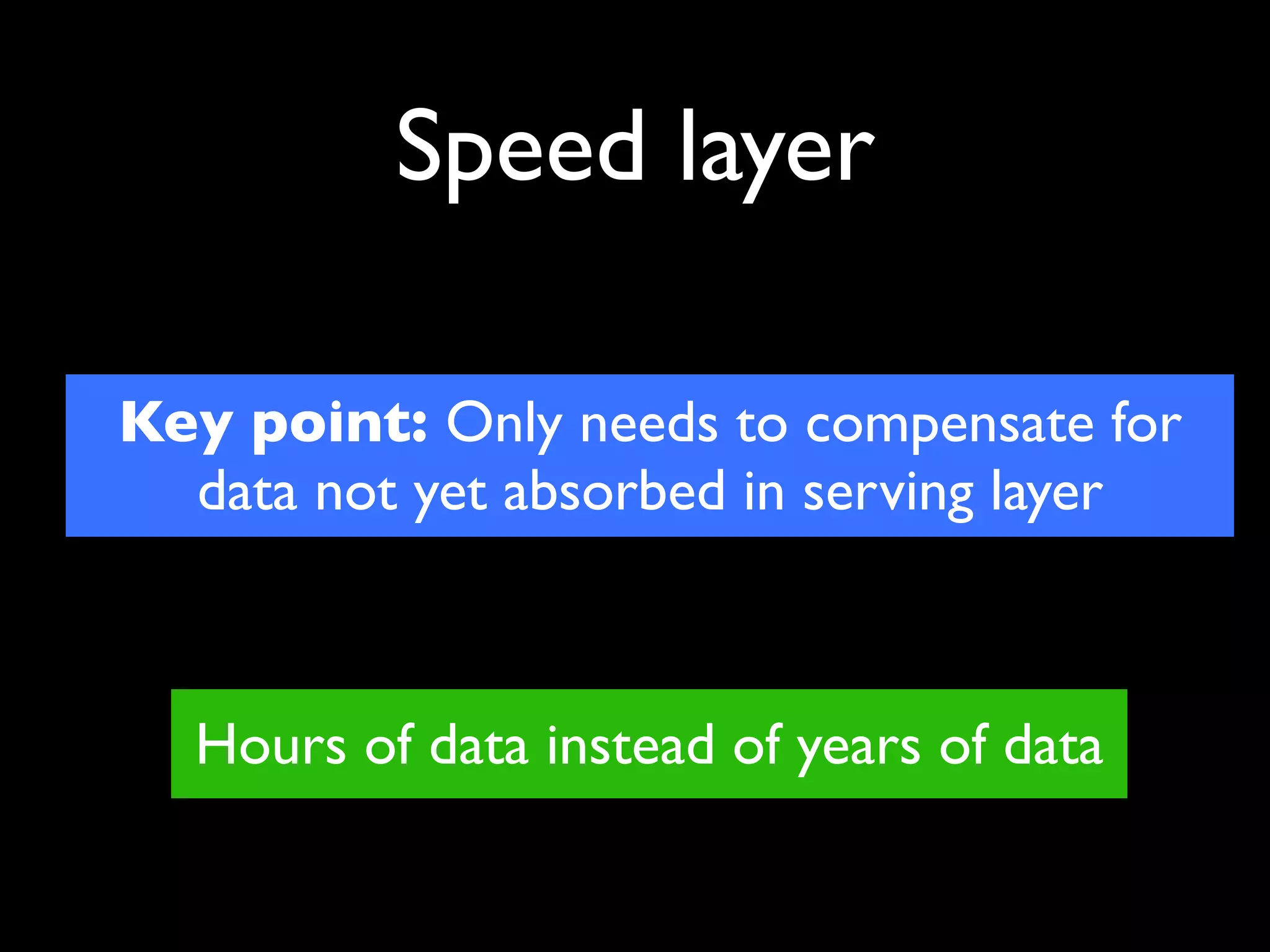 Speed layer

Key point: Only needs to compensate for data not yet absorbed in serving layer

Hours of data instead of years of data